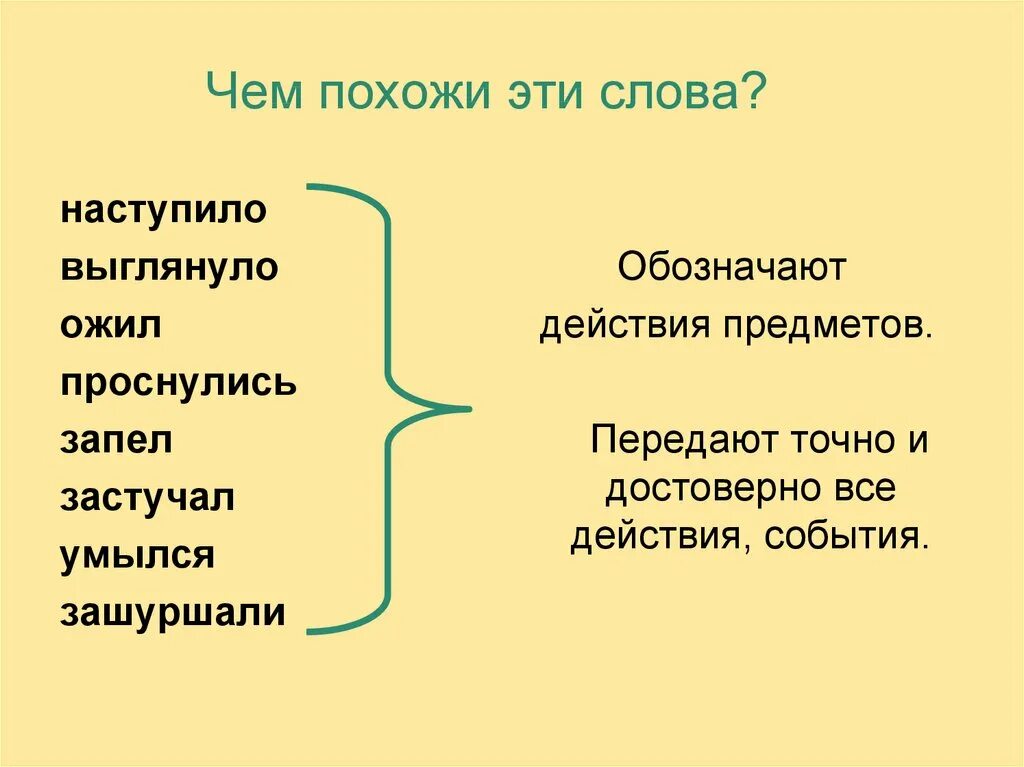 Чем похожи эти слова?

наступило
выглянуло
ожил
проснулись
запел
застучал
умылся
зашуршали

Обозначают действия предметов.

Передают точно и достоверно все действия, события.